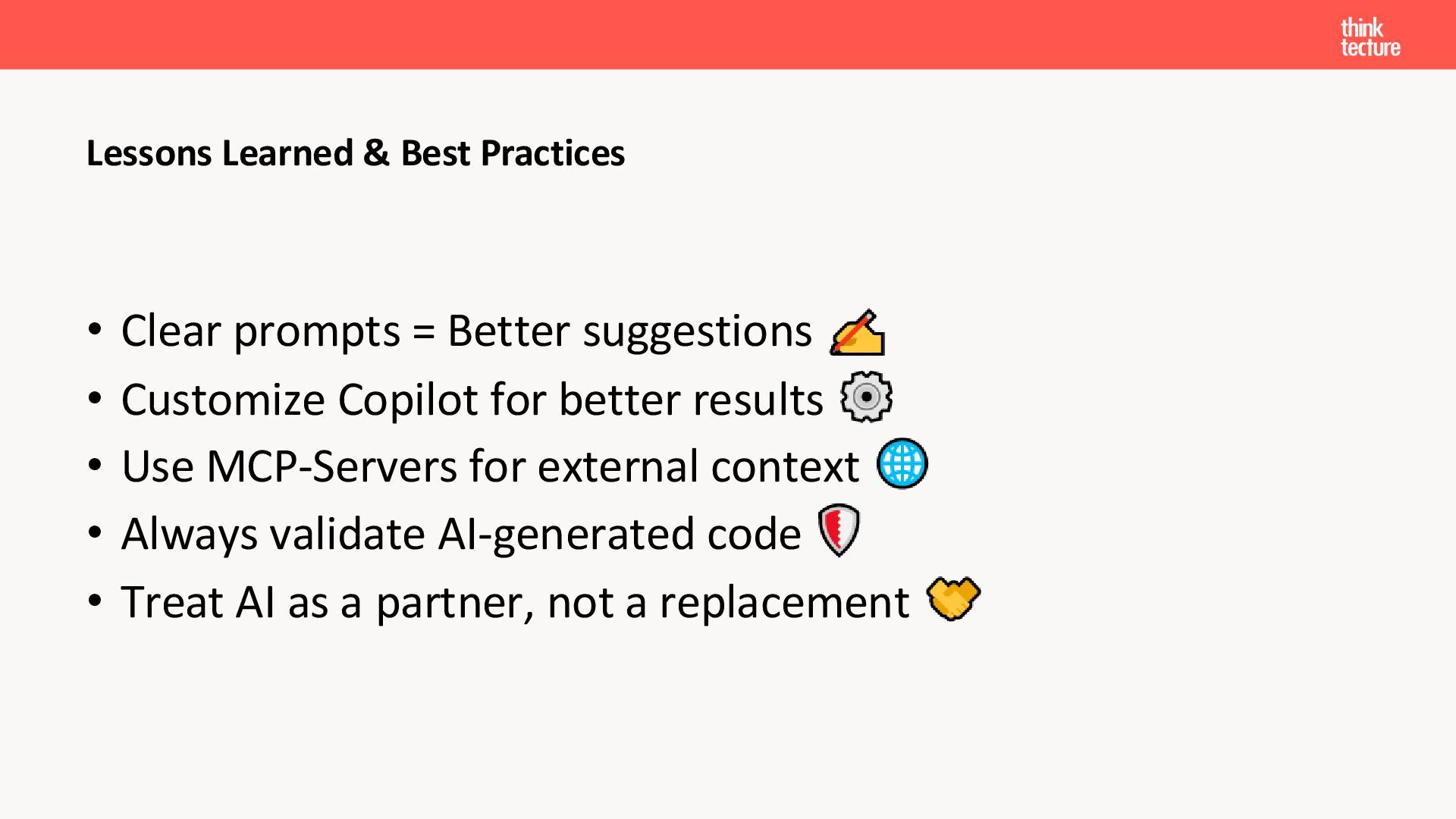 think tecture

Lessons Learned & Best Practices

• Clear prompts = Better suggestions ✍️
• Customize Copilot for better results ⚙️
• Use MCP-Servers for external context 🌐
• Always validate AI-generated code 🛡️
• Treat AI as a partner, not a replacement 🤝